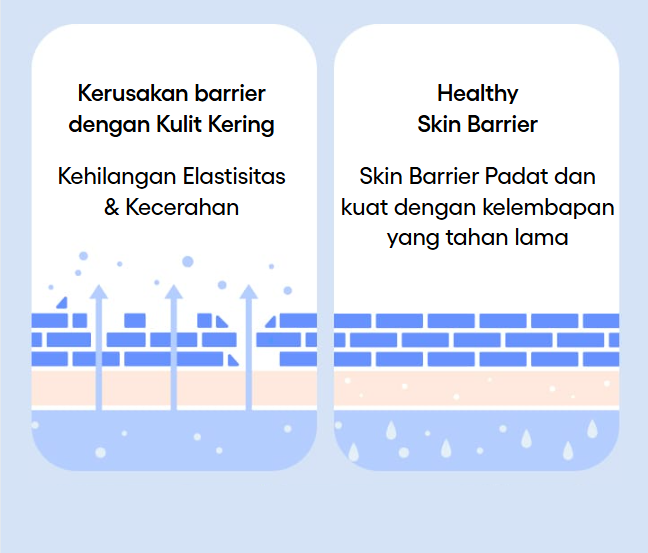 Kerusakan barrier dengan Kulit Kering

Kehilangan Elastisitas & Kecerahan

Healthy Skin Barrier

Skin Barrier Padat dan kuat dengan kelembapan yang tahan lama